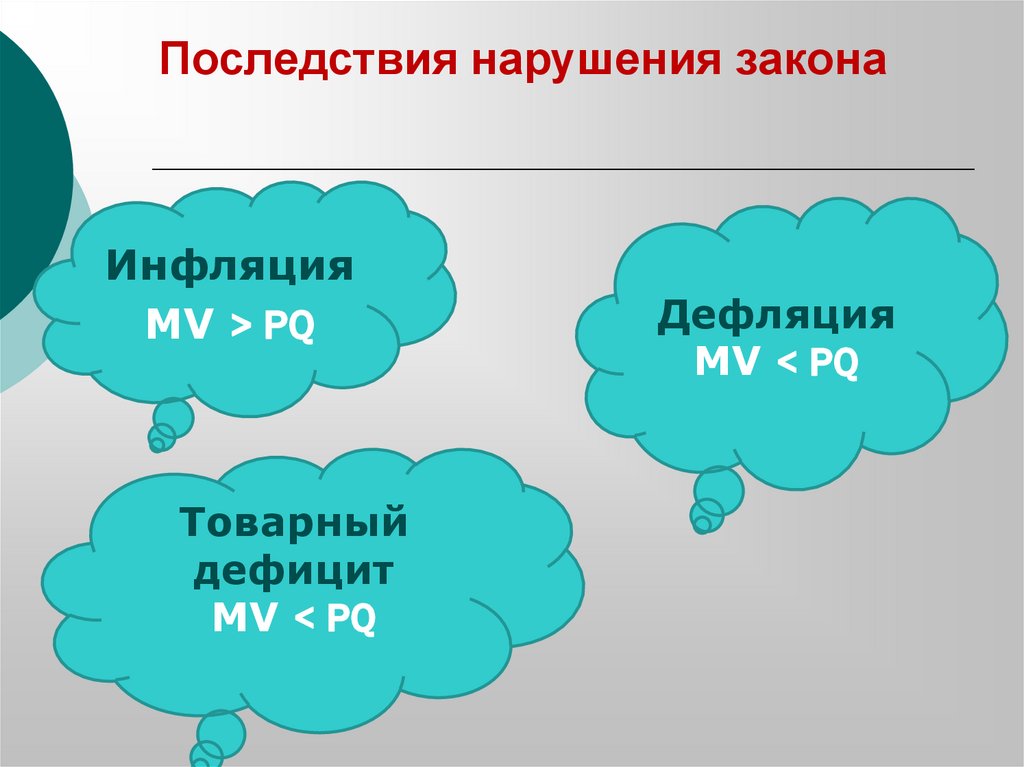 Последствия нарушения закона

Инфляция
MV > PQ

Дефляция
MV < PQ

Товарный дефицит
MV < PQ